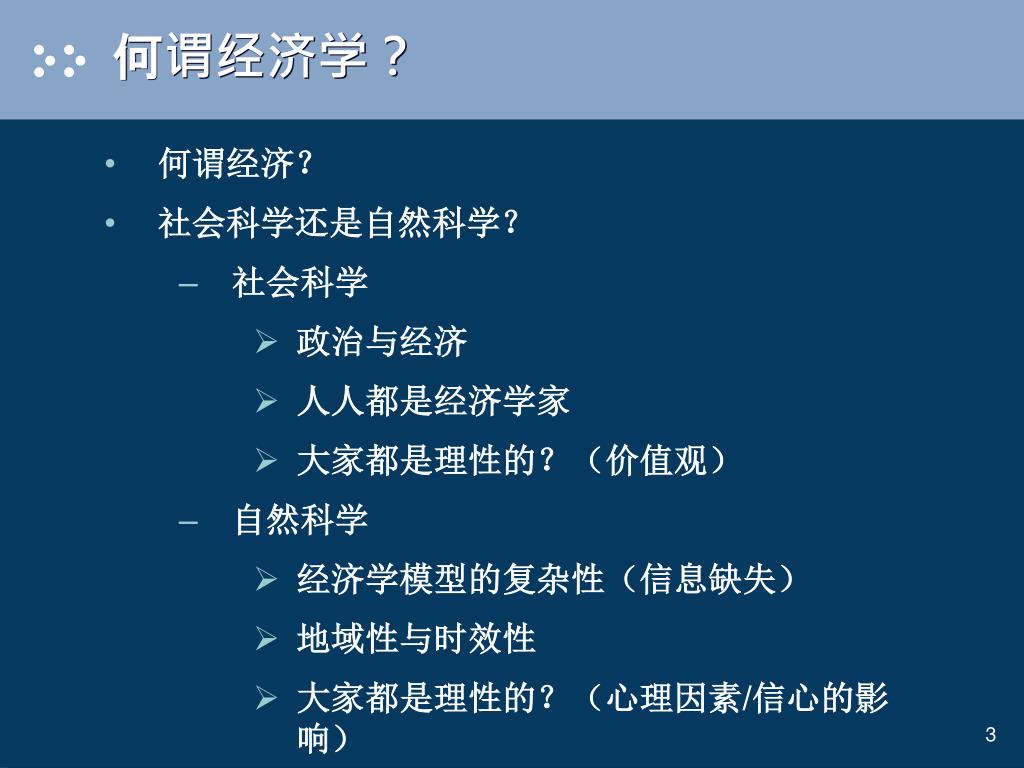 何谓经济学？

• 何谓经济？
• 社会科学还是自然科学？
– 社会科学
➢ 政治与经济
➢ 人人都是经济学家
➢ 大家都是理性的？（价值观）
– 自然科学
➢ 经济学模型的复杂性（信息缺失）
➢ 地域性与时效性
➢ 大家都是理性的？（心理因素/信心的影响）

3